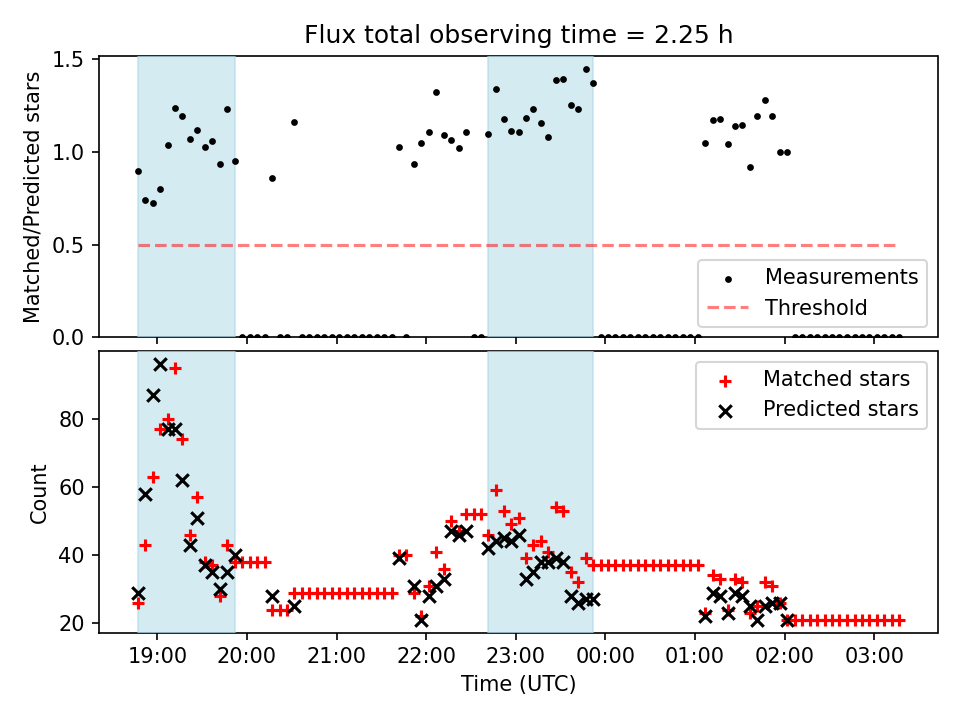 Flux total observing time = 2.25 h

Matched/Predicted stars

1.5
1.0
0.5
0.0

Measurements
Threshold

Count

80
60
40
20

Matched stars
Predicted stars

19:00
20:00
21:00
22:00
23:00
00:00
01:00
02:00
03:00

Time (UTC)